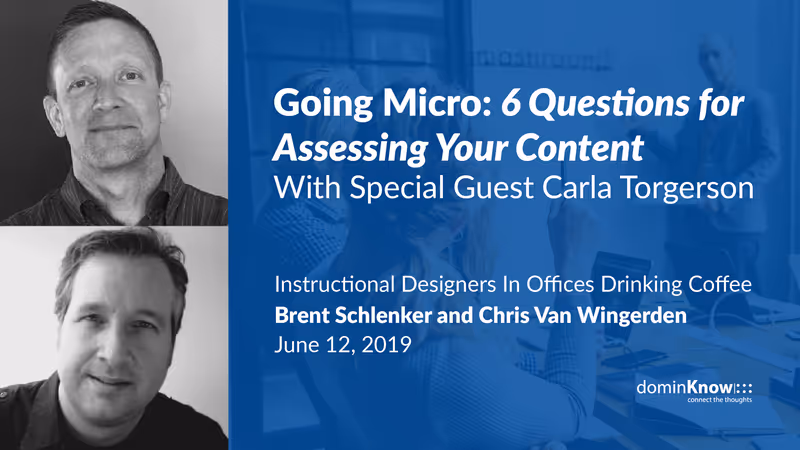 Going Micro: 6 Questions for Assessing Your Content
With Special Guest Carla Torgerson

Instructional Designers In Offices Drinking Coffee
Brent Schlenker and Chris Van Wingerden
June 12, 2019

dominKnow
connect the thoughts